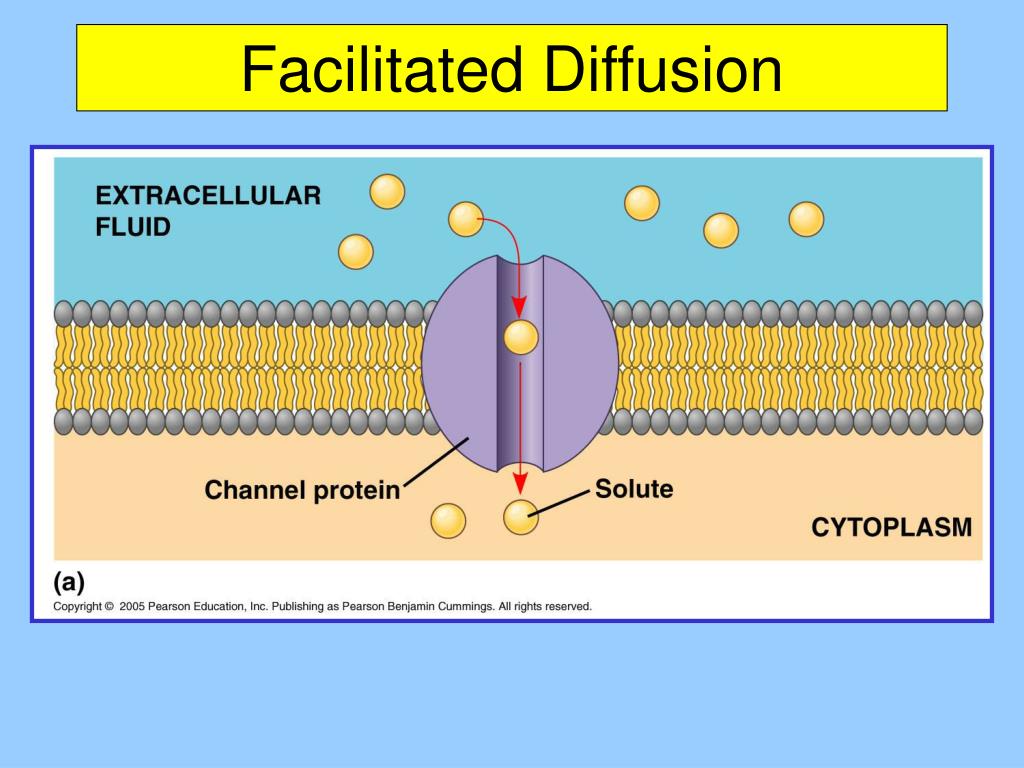 Facilitated Diffusion

EXTRACELLULAR FLUID

Channel protein

Solute

CYTOPLASM

(a)

Copyright © 2005 Pearson Education, Inc. Publishing as Pearson Benjamin Cummings. All rights reserved.